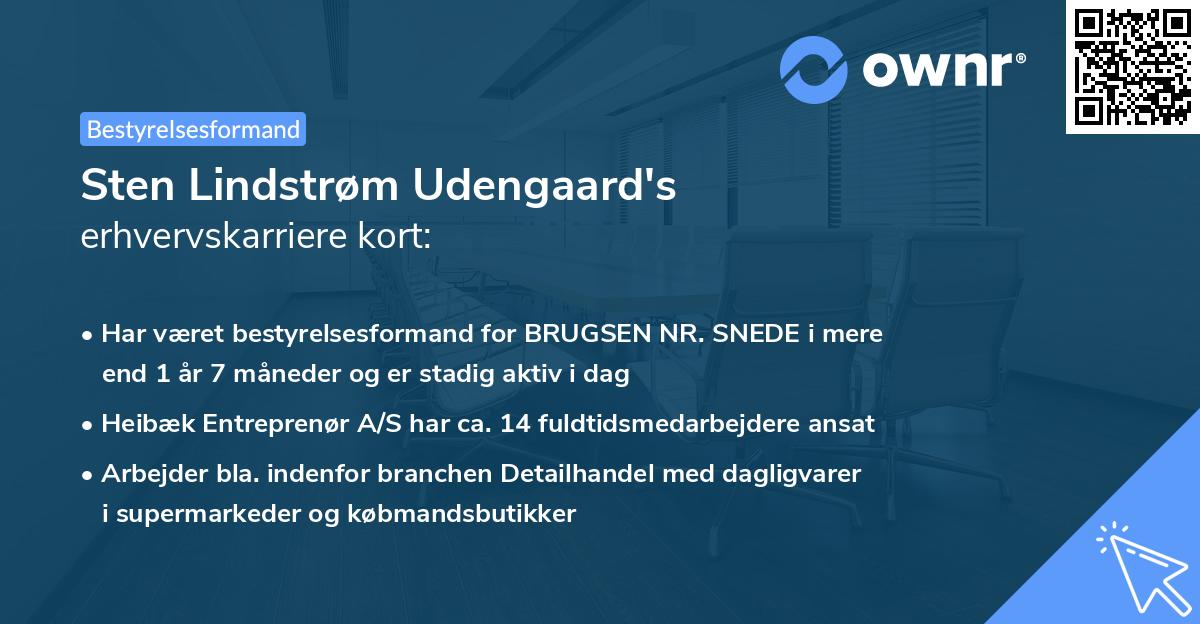 ownr®

Bestyrelsesformand

Sten Lindstrøm Udengaard's
erhvervskarriere kort:

• Har været bestyrelsesformand for BRUGSEN NR. SNEDE i mere end 1 år 7 måneder og er stadig aktiv i dag
• Heibæk Entreprenør A/S har ca. 14 fuldtidsmedarbejdere ansat
• Arbejder bla. indenfor branchen Detailhandel med dagligvarer i supermarkeder og købmandsbutikker